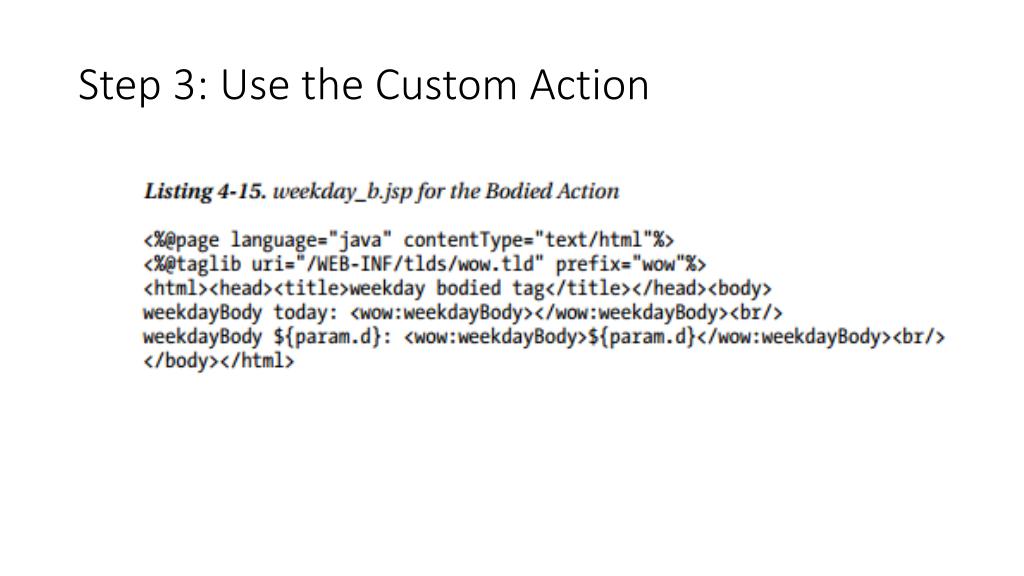 Step 3: Use the Custom Action

Listing 4-15. weekday_b.jsp for the Bodied Action

<%@page language="java" contentType="text/html"%>
<%@taglib uri="/WEB-INF/tlds/wow.tld" prefix="wow"%>
<html><head><title>weekday bodied tag</title></head><body>
weekdayBody today: <wow:weekdayBody></wow:weekdayBody><br/>
weekdayBody ${param.d}: <wow:weekdayBody>${param.d}</wow:weekdayBody><br/>
</body></html>